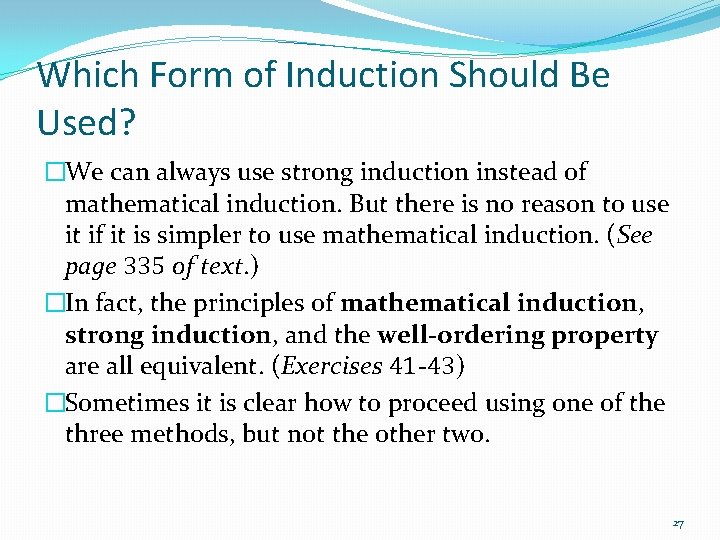 Which Form of Induction Should Be Used?

□We can always use strong induction instead of mathematical induction. But there is no reason to use it if it is simpler to use mathematical induction. (See page 335 of text.)

□In fact, the principles of mathematical induction, strong induction, and the well-ordering property are all equivalent. (Exercises 41-43)

□Sometimes it is clear how to proceed using one of the three methods, but not the other two.

27